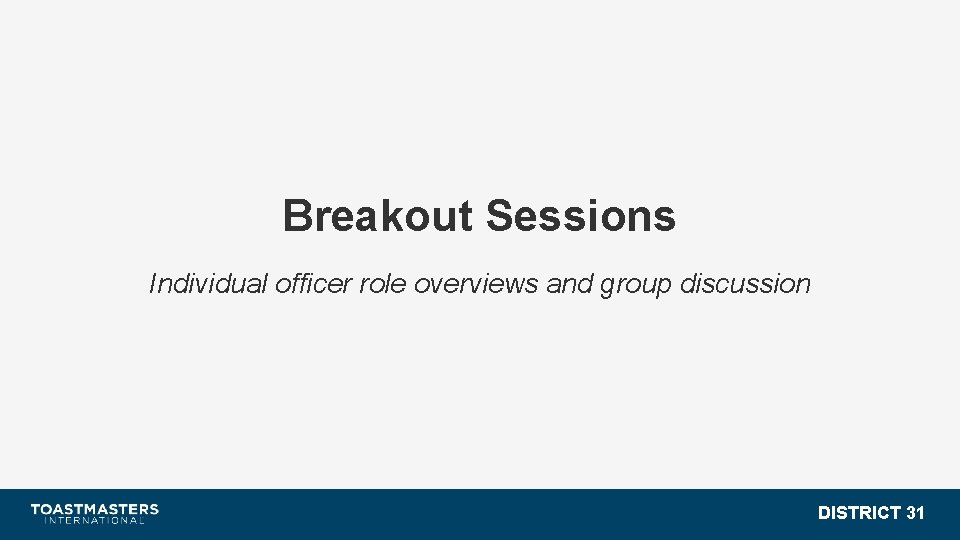 Breakout Sessions

Individual officer role overviews and group discussion

TOASTMASTERS
INTERNATIONAL

DISTRICT 31